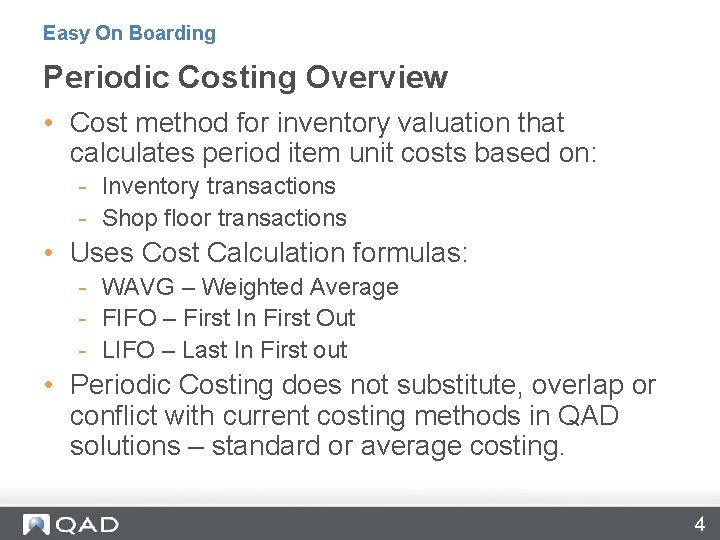 Easy On Boarding

Periodic Costing Overview

• Cost method for inventory valuation that calculates period item unit costs based on:
  - Inventory transactions
  - Shop floor transactions
• Uses Cost Calculation formulas:
  - WAVG – Weighted Average
  - FIFO – First In First Out
  - LIFO – Last In First out
• Periodic Costing does not substitute, overlap or conflict with current costing methods in QAD solutions – standard or average costing.

QAD

4